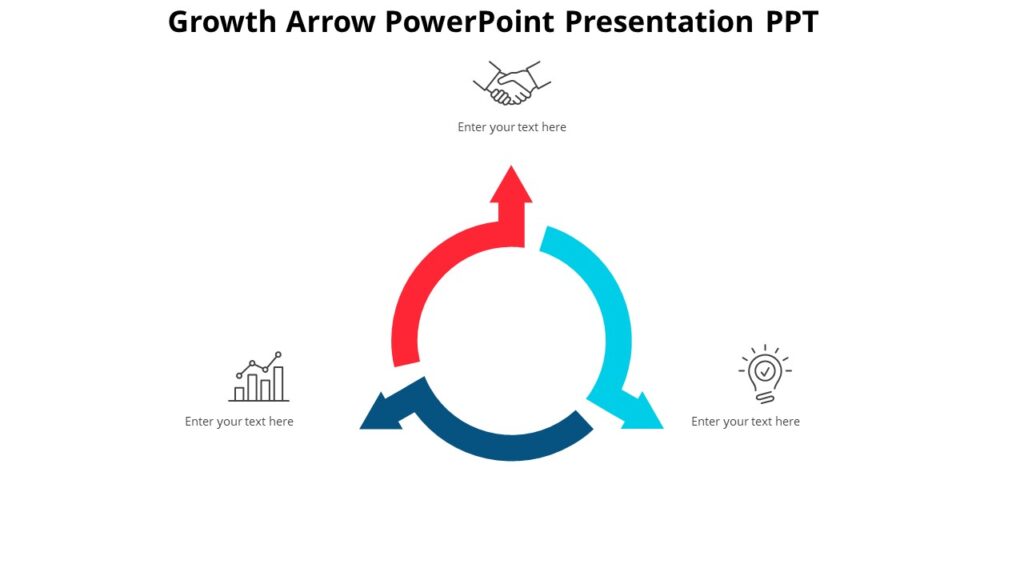 Growth Arrow PowerPoint Presentation PPT

Enter your text here

Enter your text here

Enter your text here